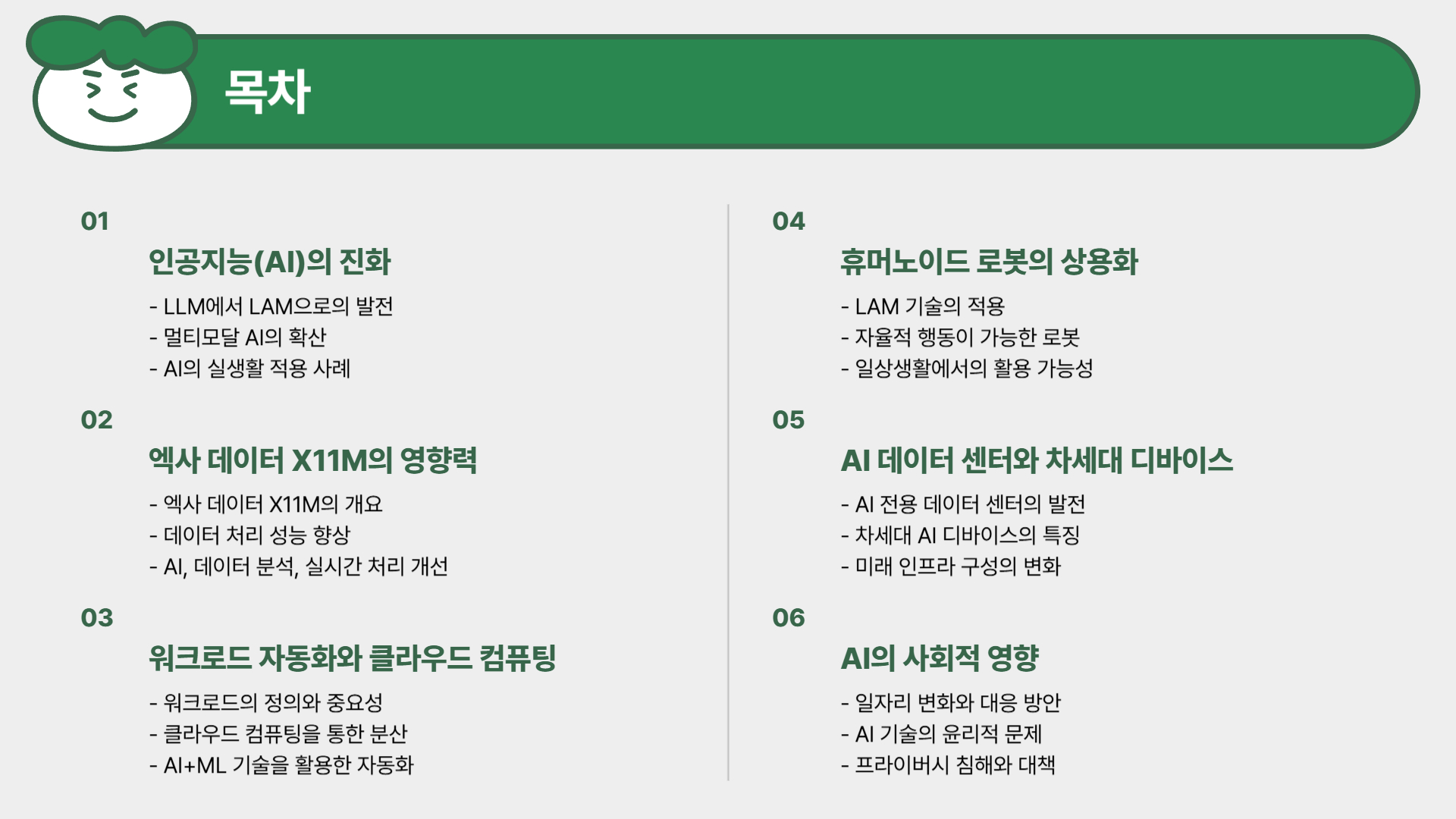 목차

01
인공지능(AI)의 진화
- LLM에서 LAM으로의 발전
- 멀티모달 AI의 확산
- AI의 실생활 적용 사례

02
엑사 데이터 X11M의 영향력
- 엑사 데이터 X11M의 개요
- 데이터 처리 성능 향상
- AI, 데이터 분석, 실시간 처리 개선

03
워크로드 자동화와 클라우드 컴퓨팅
- 워크로드의 정의와 중요성
- 클라우드 컴퓨팅을 통한 분산
- AI+ML 기술을 활용한 자동화

04
휴머노이드 로봇의 상용화
- LAM 기술의 적용
- 자율적 행동이 가능한 로봇
- 일상생활에서의 활용 가능성

05
AI 데이터 센터와 차세대 디바이스
- AI 전용 데이터 센터의 발전
- 차세대 AI 디바이스의 특징
- 미래 인프라 구성의 변화

06
AI의 사회적 영향
- 일자리 변화와 대응 방안
- AI 기술의 윤리적 문제
- 프라이버시 침해와 대책